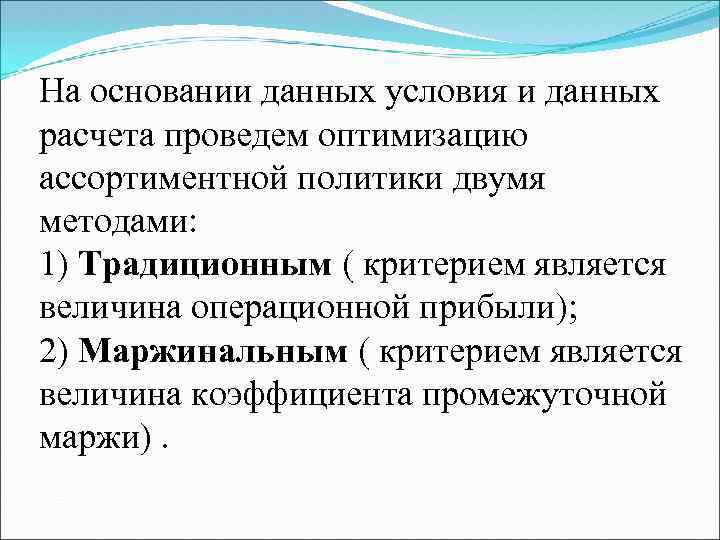 На основании данных условия и данных расчета проведем оптимизацию ассортиментной политики двумя методами:
1) Традиционным ( критерием является величина операционной прибыли);
2) Маржинальным ( критерием является величина коэффициента промежуточной маржи) .